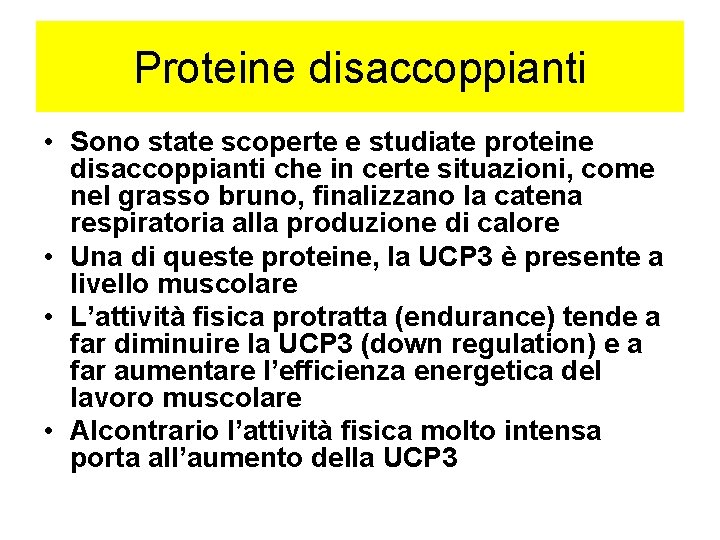 Proteine disaccoppianti

• Sono state scoperte e studiate proteine disaccoppianti che in certe situazioni, come nel grasso bruno, finalizzano la catena respiratoria alla produzione di calore
• Una di queste proteine, la UCP3 è presente a livello muscolare
• L'attività fisica protratta (endurance) tende a far diminuire la UCP3 (down regulation) e a far aumentare l'efficienza energetica del lavoro muscolare
• Alcontrario l'attività fisica molto intensa porta all'aumento della UCP3